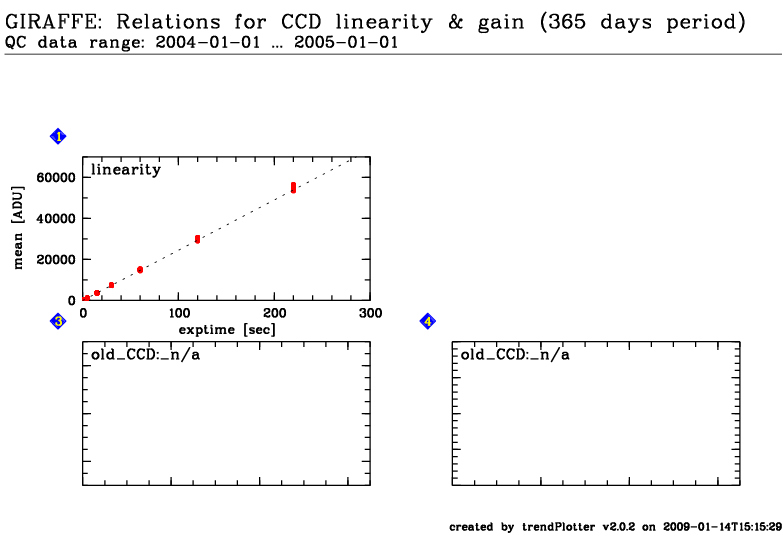 GIRAFFE: Relations for CCD linearity & gain (365 days period)
QC data range: 2004-01-01 ... 2005-01-01

1

linearity

mean [ADU]

60000
40000
20000
0

0 100 200 300
exptime [sec]

3

old_CCD:_n/a

4

old_CCD:_n/a

created by trendPlotter v2.0.2 on 2009-01-14T15:15:29